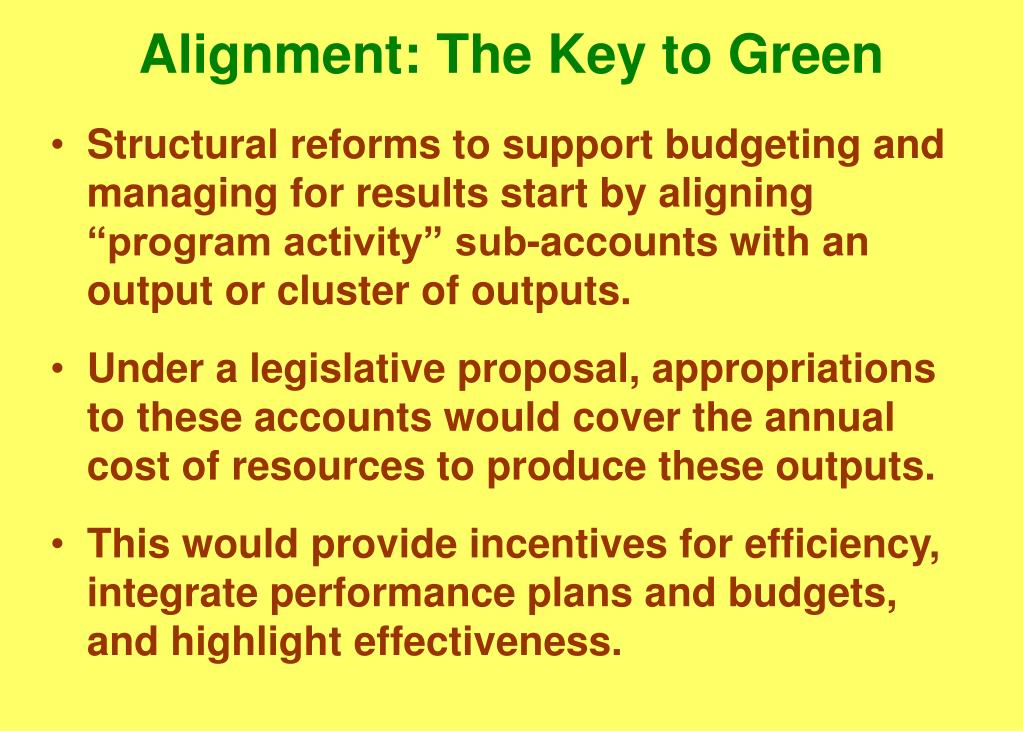 Alignment: The Key to Green

• Structural reforms to support budgeting and managing for results start by aligning “program activity” sub-accounts with an output or cluster of outputs.

• Under a legislative proposal, appropriations to these accounts would cover the annual cost of resources to produce these outputs.

• This would provide incentives for efficiency, integrate performance plans and budgets, and highlight effectiveness.